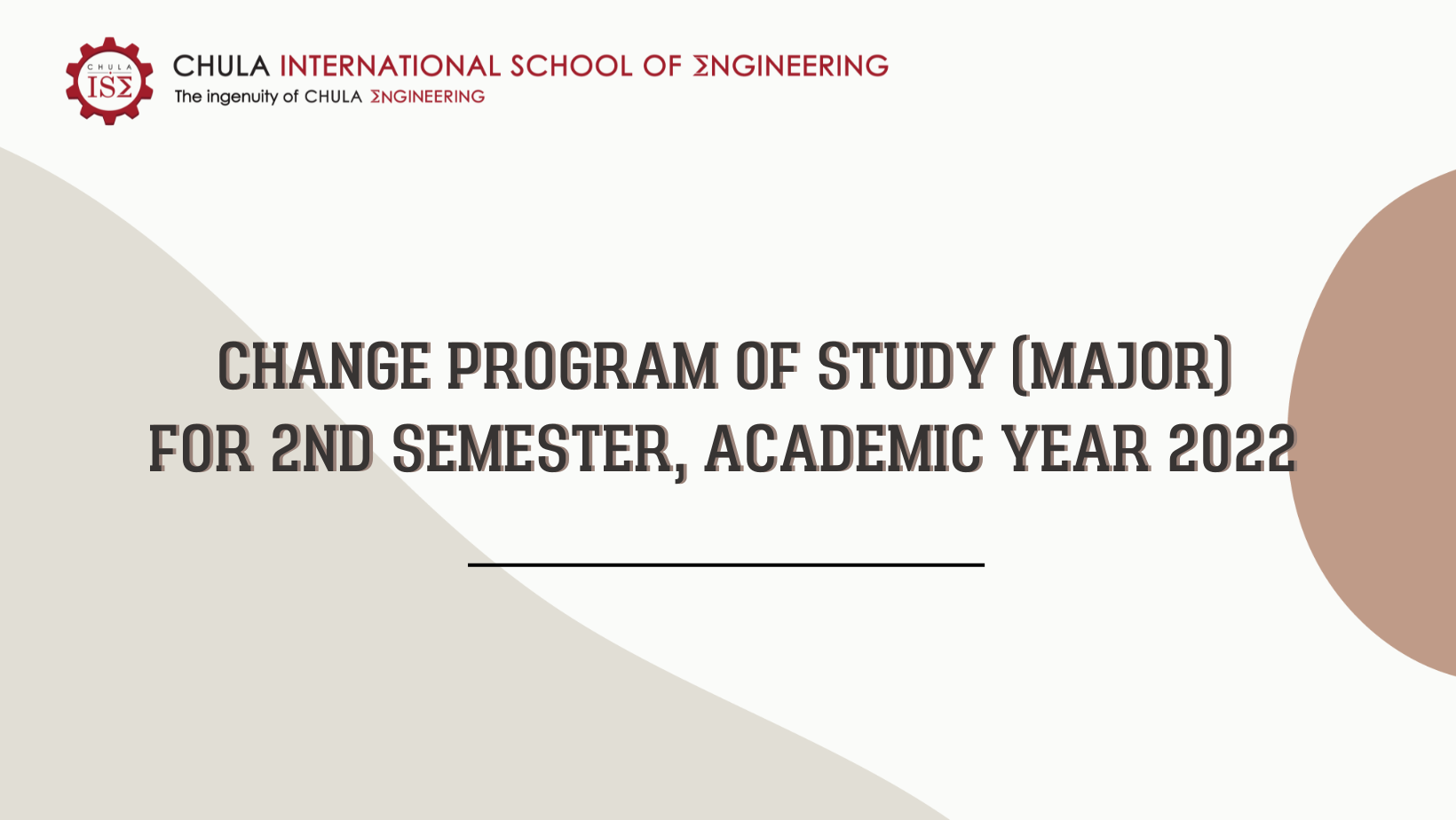 CHULA
ISΣ

CHULA INTERNATIONAL SCHOOL OF ΣNGINEERING
The ingenuity of CHULA ΣNGINEERING

CHANGE PROGRAM OF STUDY (MAJOR)
FOR 2ND SEMESTER, ACADEMIC YEAR 2022